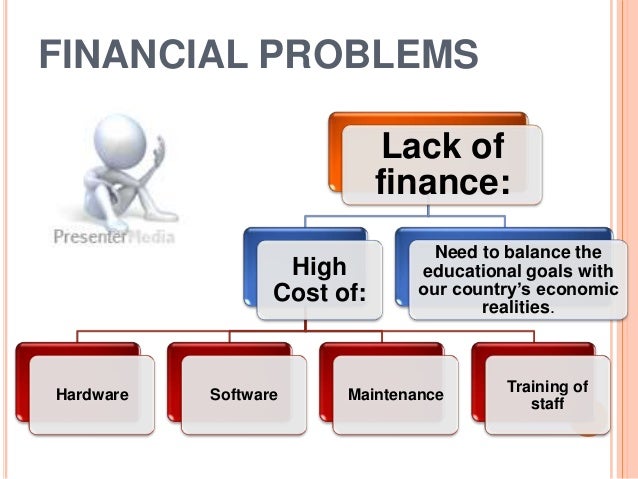 FINANCIAL PROBLEMS

PresenterMedia

Lack of finance:

High Cost of:

Need to balance the educational goals with our country's economic realities.

Hardware

Software

Maintenance

Training of staff